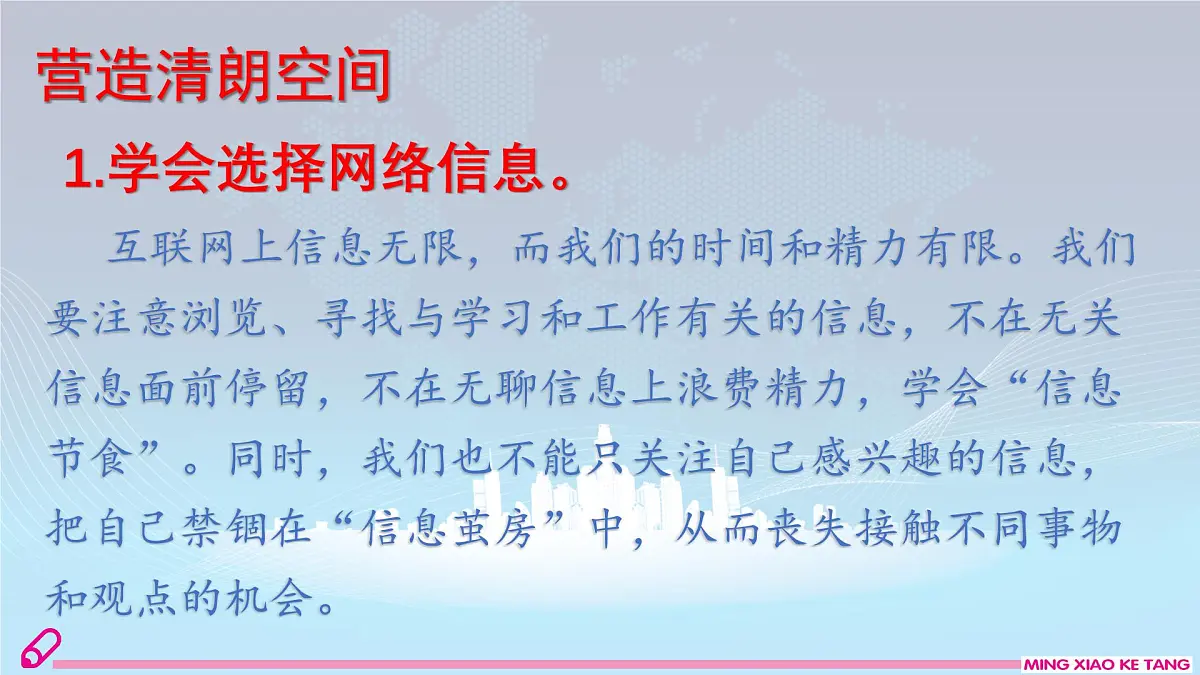 营造清朗空间

1.学会选择网络信息。

互联网上信息无限，而我们的时间和精力有限。我们要注意浏览、寻找与学习和工作有关的信息，不在无关信息面前停留，不在无聊信息上浪费精力，学会“信息节食”。同时，我们也不能只关注自己感兴趣的信息，把自己禁锢在“信息茧房”中，从而丧失接触不同事物和观点的机会。

MING XIAO KE TANG